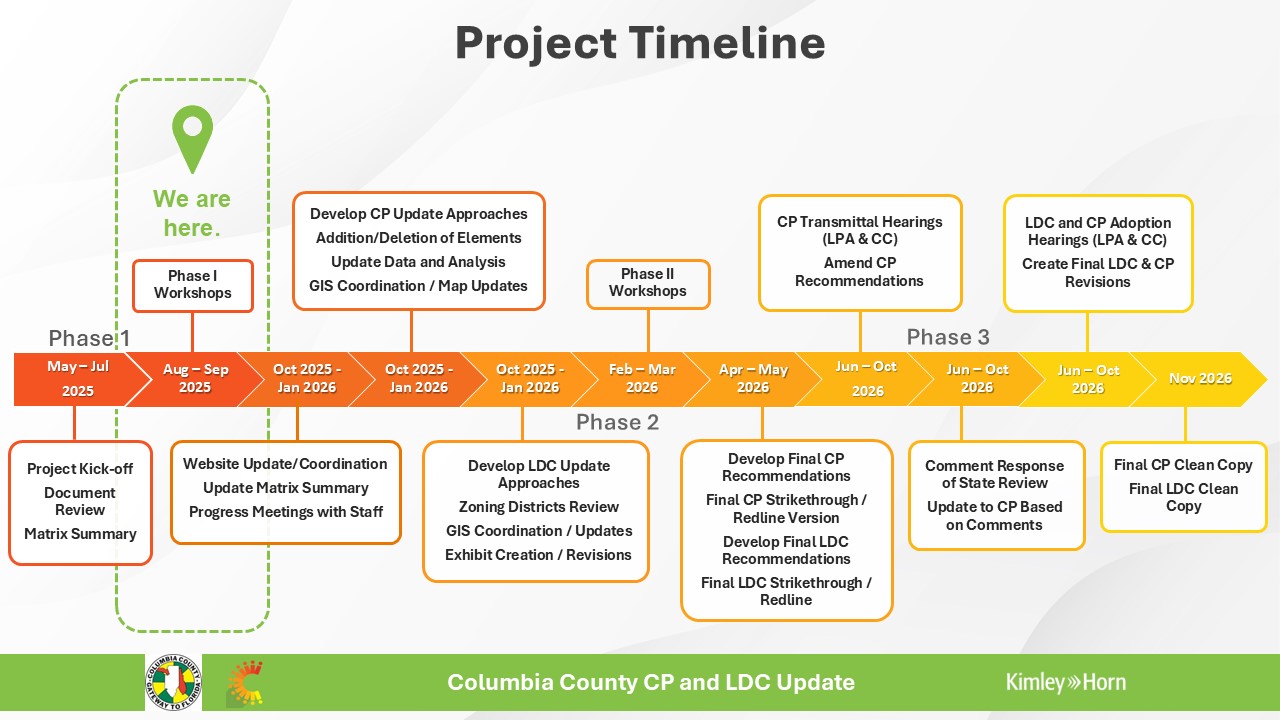 Project Timeline

We are here.

Phase I Workshops

Develop CP Update Approaches
Addition/Deletion of Elements
Update Data and Analysis
GIS Coordination / Map Updates

Phase II Workshops

CP Transmittal Hearings (LPA & CC)
Amend CP Recommendations

LDC and CP Adoption Hearings (LPA & CC)
Create Final LDC & CP Revisions

Phase 1

Phase 3

May – Jul 2025

Aug – Sep 2025

Oct 2025 - Jan 2026

Oct 2025 - Jan 2026

Oct 2025 - Jan 2026

Feb – Mar 2026

Apr – May 2026

Jun – Oct 2026

Jun – Oct 2026

Jun – Oct 2026

Nov 2026

Phase 2

Project Kick-off
Document Review
Matrix Summary

Website Update/Coordination
Update Matrix Summary
Progress Meetings with Staff

Develop LDC Update Approaches
Zoning Districts Review
GIS Coordination / Updates
Exhibit Creation / Revisions

Develop Final CP Recommendations
Final CP Strikethrough / Redline Version
Develop Final LDC Recommendations
Final LDC Strikethrough / Redline

Comment Response of State Review
Update to CP Based on Comments

Final CP Clean Copy
Final LDC Clean Copy

COLUMBIA COUNTY GATEWAY TO FLORIDA

Columbia County CP and LDC Update

Kimley»Horn